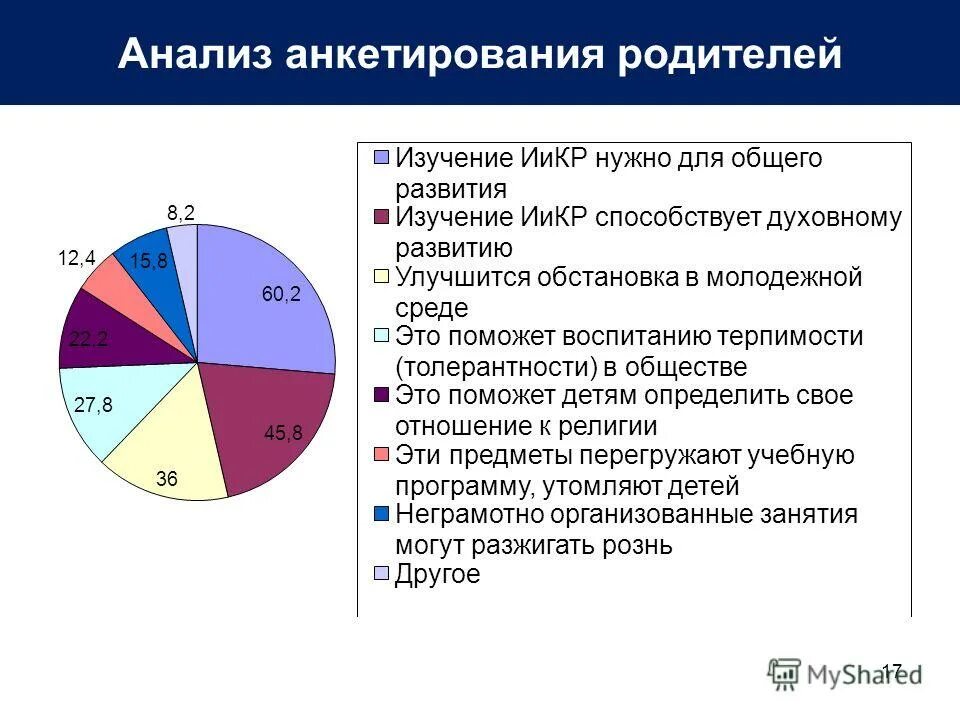 Анализ анкетирования родителей

8,2
12,4
15,8
60,2
22,2
27,8
45,8
36

Изучение ИиКР нужно для общего развития
Изучение ИиКР способствует духовному развитию
Улучшится обстановка в молодежной среде
Это поможет воспитанию терпимости (толерантности) в обществе
Это поможет детям определить свое отношение к религии
Эти предметы перегружают учебную программу, утомляют детей
Неграмотно организованные занятия могут разжигать рознь
Другое

17
MyShared